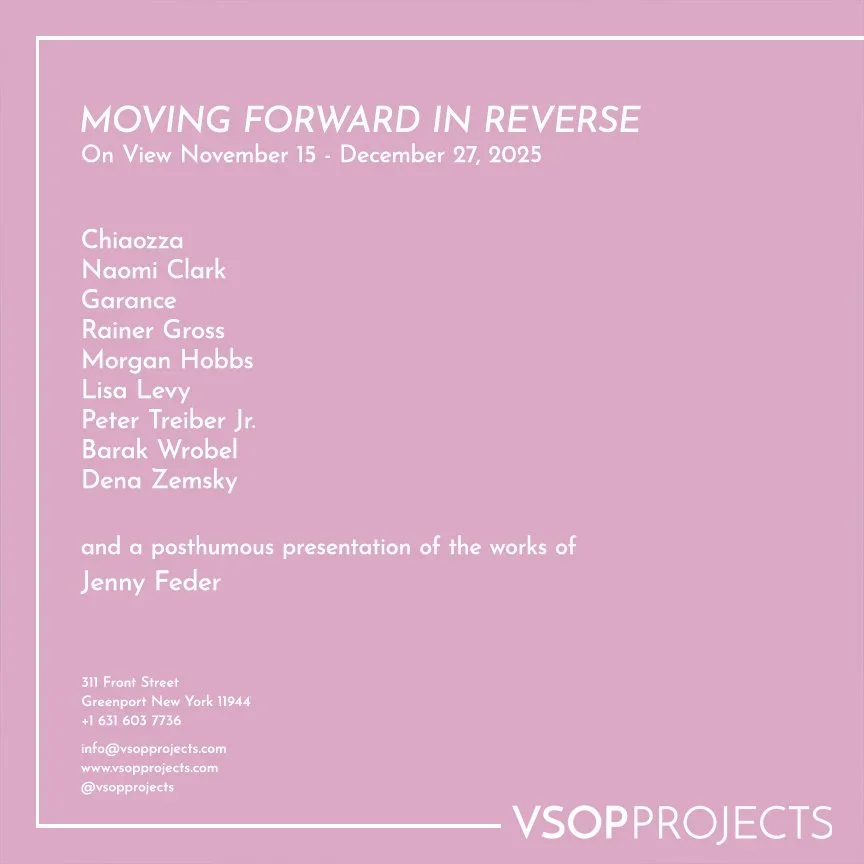 MOVING FORWARD IN REVERSE
On View November 15 - December 27, 2025

Chiaozza
Naomi Clark
Garance
Rainer Gross
Morgan Hobbs
Lisa Levy
Peter Treiber Jr.
Barak Wrobel
Dena Zemsky

and a posthumous presentation of the works of
Jenny Feder

311 Front Street
Greenport New York 11944
+1 631 603 7736

info@vsopprojects.com
www.vsopprojects.com
@vsopprojects

VSOPPROJECTS